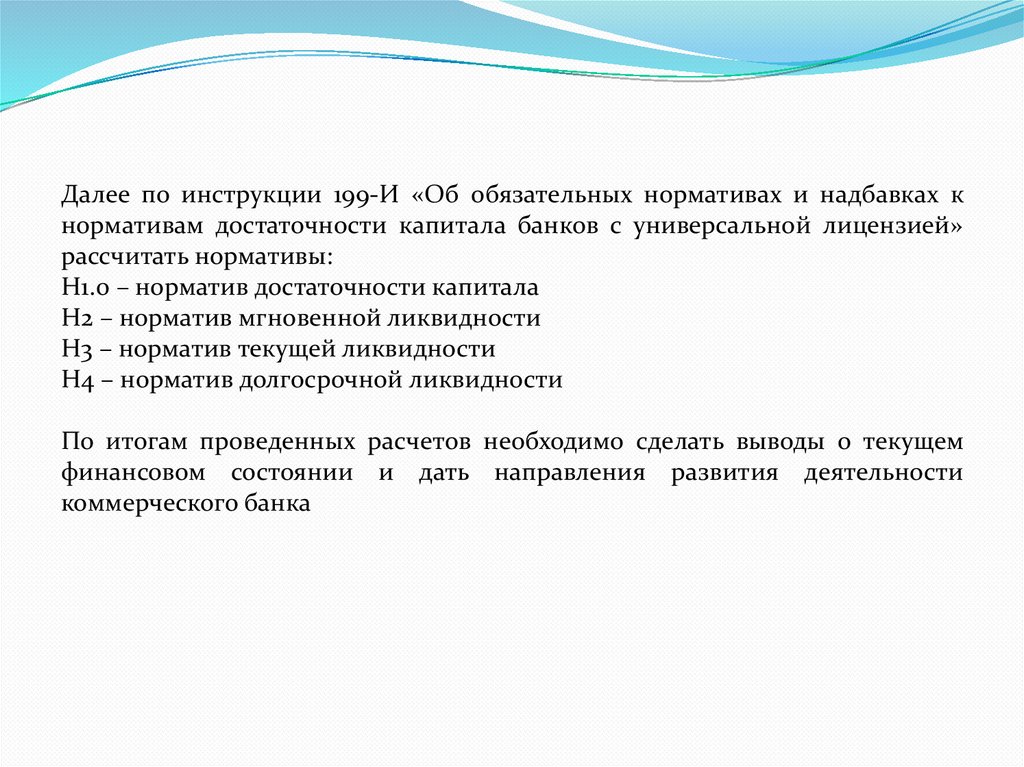 Далее по инструкции 199-И «Об обязательных нормативах и надбавках к нормативам достаточности капитала банков с универсальной лицензией» рассчитать нормативы:
Н1.0 – норматив достаточности капитала
Н2 – норматив мгновенной ликвидности
Н3 – норматив текущей ликвидности
Н4 – норматив долгосрочной ликвидности

По итогам проведенных расчетов необходимо сделать выводы о текущем финансовом состоянии и дать направления развития деятельности коммерческого банка